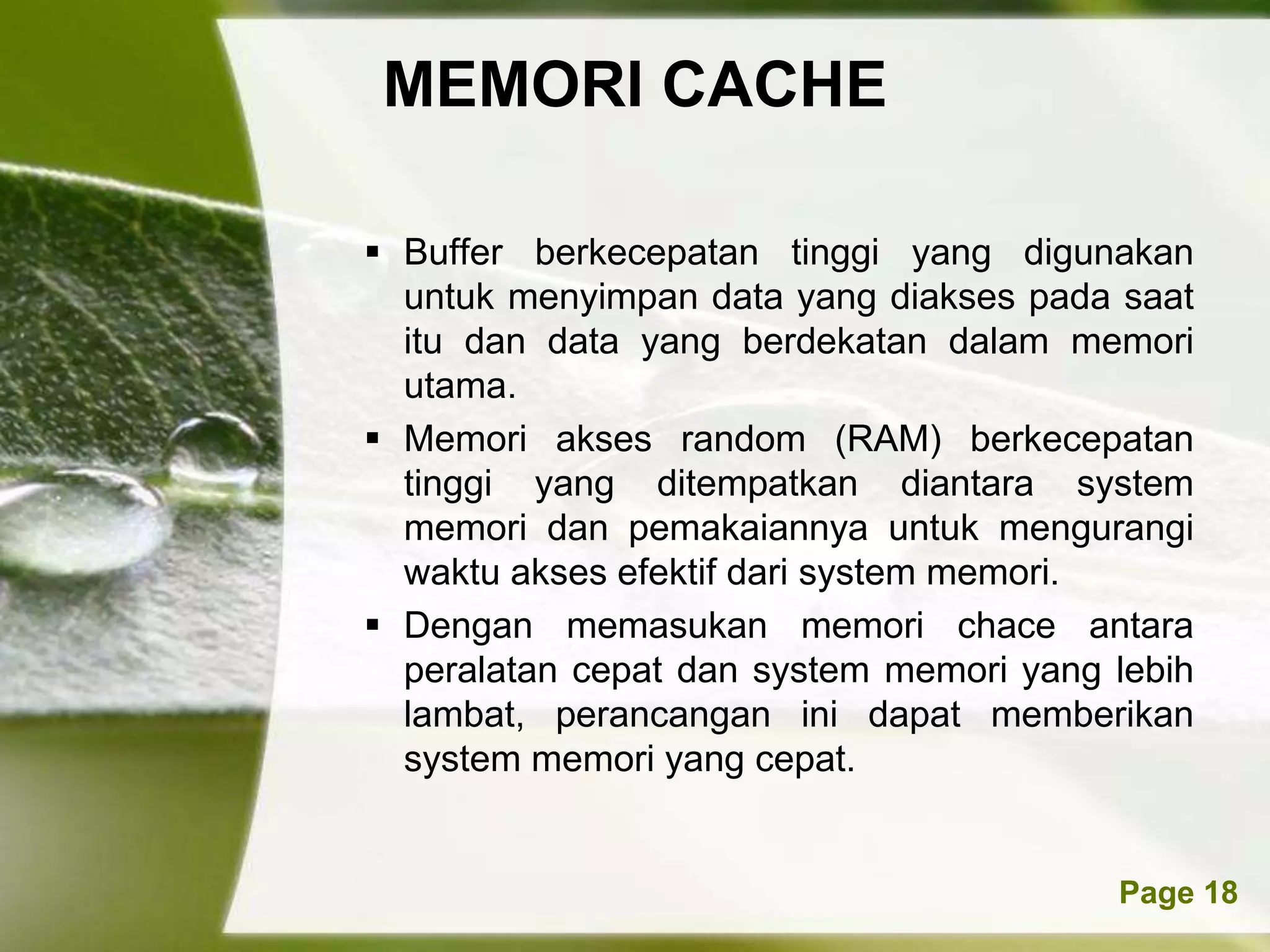 MEMORI CACHE

▪ Buffer berkecepatan tinggi yang digunakan untuk menyimpan data yang diakses pada saat itu dan data yang berdekatan dalam memori utama.

▪ Memori akses random (RAM) berkecepatan tinggi yang ditempatkan diantara system memori dan pemakaiannya untuk mengurangi waktu akses efektif dari system memori.

▪ Dengan memasukan memori chace antara peralatan cepat dan system memori yang lebih lambat, perancangan ini dapat memberikan system memori yang cepat.

Page 18